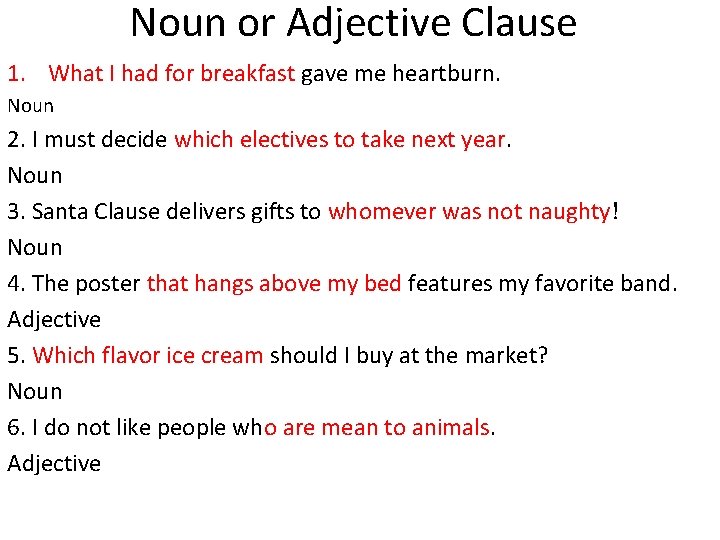 Noun or Adjective Clause

1. What I had for breakfast gave me heartburn.

Noun

2. I must decide which electives to take next year.

Noun

3. Santa Clause delivers gifts to whomever was not naughty!

Noun

4. The poster that hangs above my bed features my favorite band.

Adjective

5. Which flavor ice cream should I buy at the market?

Noun

6. I do not like people who are mean to animals.

Adjective